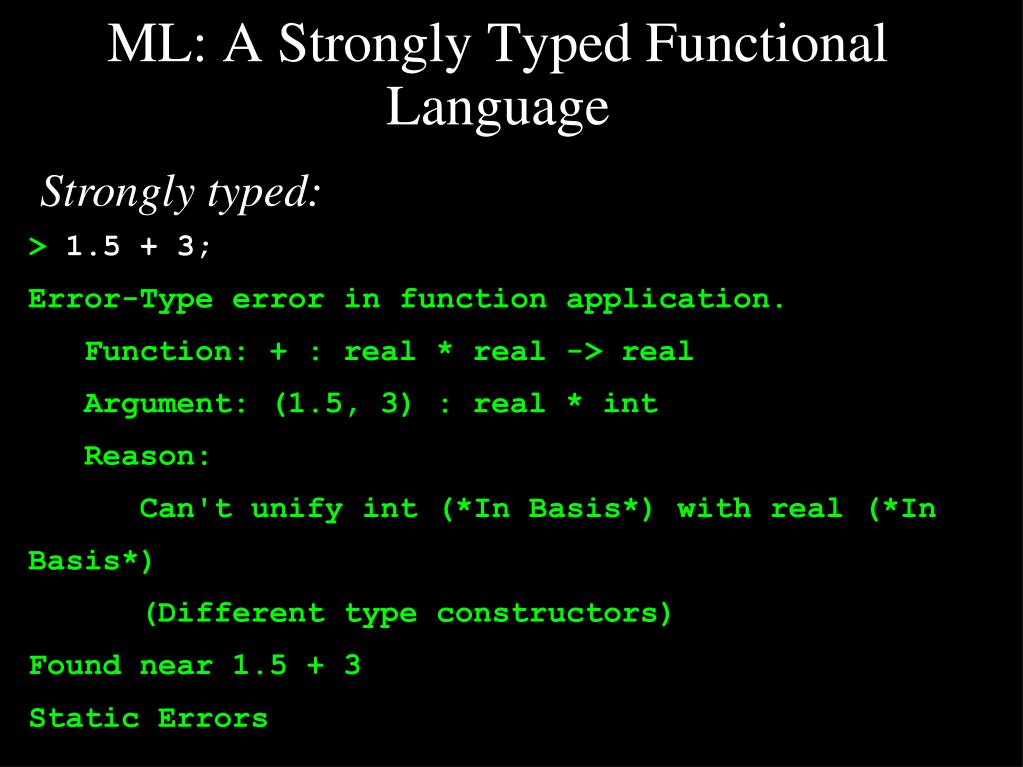 ML: A Strongly Typed Functional Language

Strongly typed:

> 1.5 + 3;

Error-Type error in function application.

Function: + : real * real -> real

Argument: (1.5, 3) : real * int

Reason:

Can't unify int (*In Basis*) with real (*In Basis*)

(Different type constructors)

Found near 1.5 + 3

Static Errors